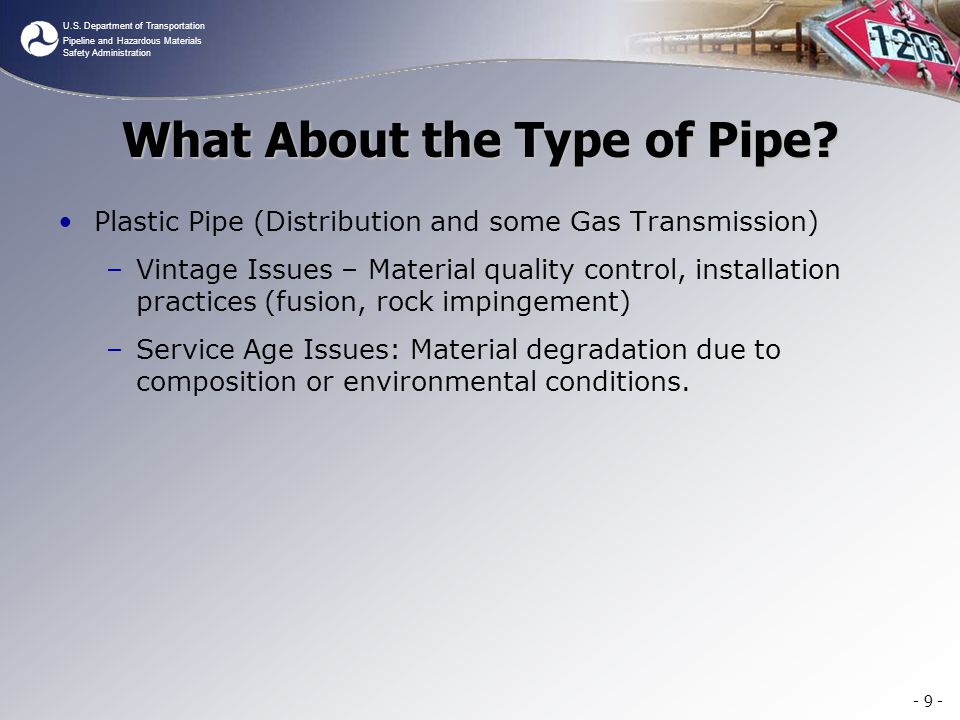 U.S. Department of Transportation
Pipeline and Hazardous Materials Safety Administration

1203

What About the Type of Pipe?

• Plastic Pipe (Distribution and some Gas Transmission)
– Vintage Issues – Material quality control, installation practices (fusion, rock impingement)
– Service Age Issues: Material degradation due to composition or environmental conditions.

- 9 -